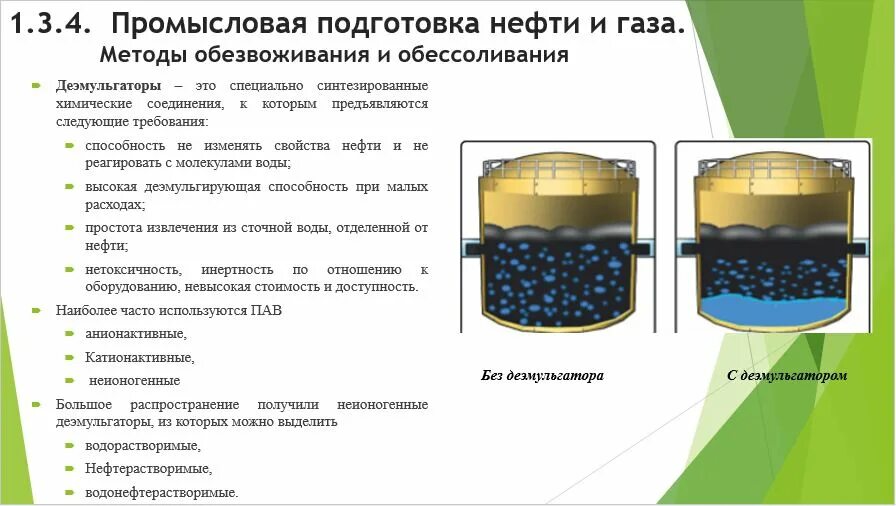 1.3.4. Промысловая подготовка нефти и газа.
Методы обезвоживания и обессоливания

Деэмульгаторы – это специально синтезированные химические соединения, к которым предъявляются следующие требования:

способность не изменять свойства нефти и не реагировать с молекулами воды;

высокая деэмульгирующая способность при малых расходах;

простота извлечения из сточной воды, отделенной от нефти;

нетоксичность, инертность по отношению к оборудованию, невысокая стоимость и доступность.

Наиболее часто используются ПАВ

анионактивные,

Катионактивные,

неионогенные

Большое распространение получили неионогенные деэмульгаторы, из которых можно выделить

водорастворимые,

Нефтерастворимые,

водонефтерастворимые.

Без деэмульгатора

С деэмульгатором